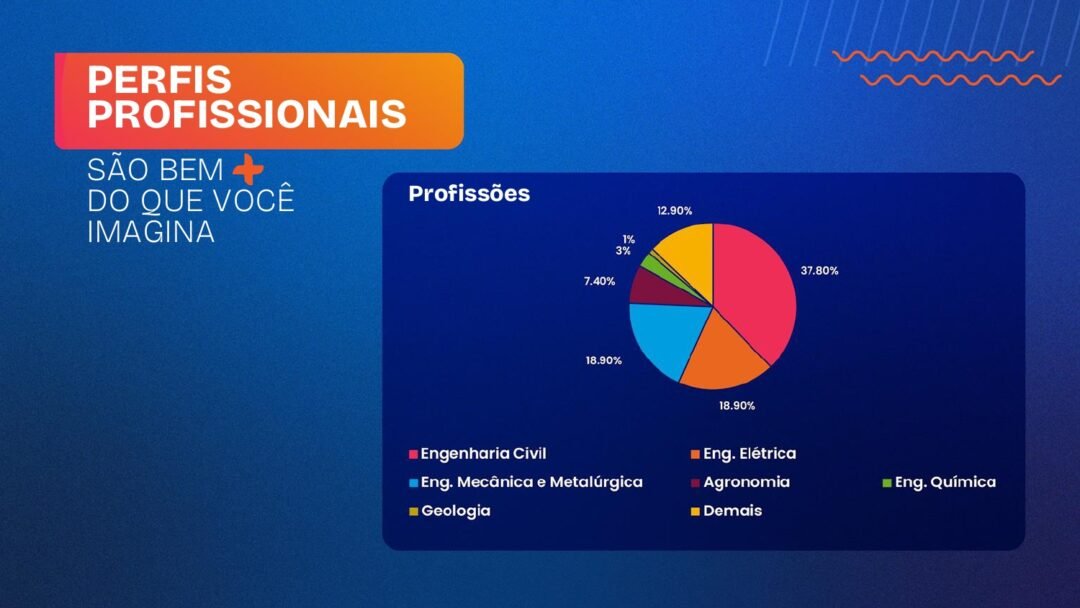 PERFIS PROFISSIONAIS

SÃO BEM +
DO QUE VOCÊ
IMAGINA

Profissões

12.90%
1%
3%
7.40%
37.80%
18.90%
18.90%

Engenharia Civil
Eng. Elétrica
Eng. Mecânica e Metalúrgica
Agronomia
Eng. Química
Geologia
Demais